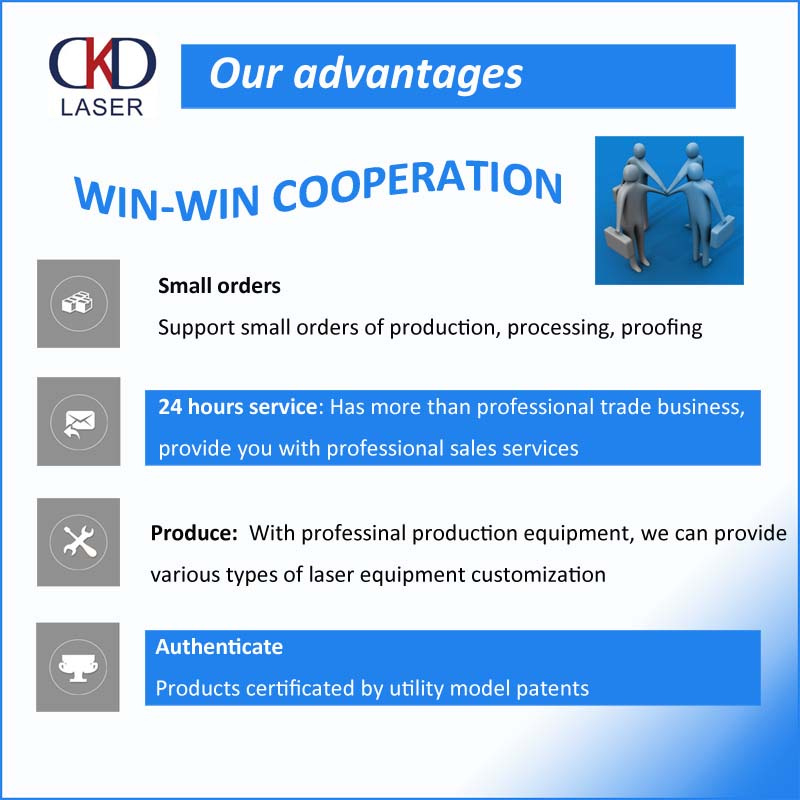 CKD LASER

Our advantages

WIN-WIN COOPERATION

Small orders
Support small orders of production, processing, proofing

24 hours service: Has more than professional trade business, provide you with professional sales services

Produce: With professinal production equipment, we can provide various types of laser equipment customization

Authenticate
Products certificated by utility model patents